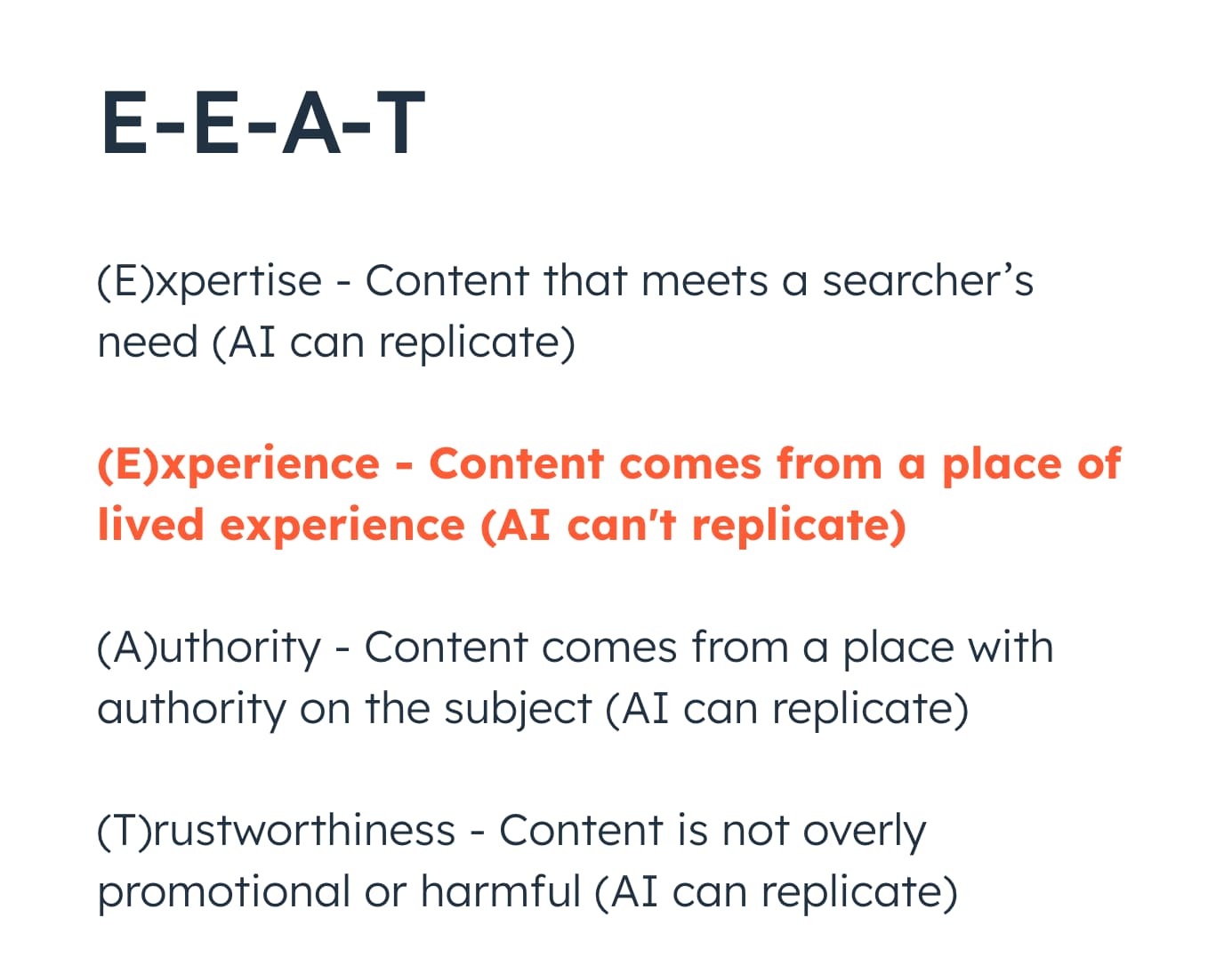 E-E-A-T

(E)xpertise - Content that meets a searcher’s need (AI can replicate)

(E)xperience - Content comes from a place of lived experience (AI can’t replicate)

(A)uthority - Content comes from a place with authority on the subject (AI can replicate)

(T)rustworthiness - Content is not overly promotional or harmful (AI can replicate)